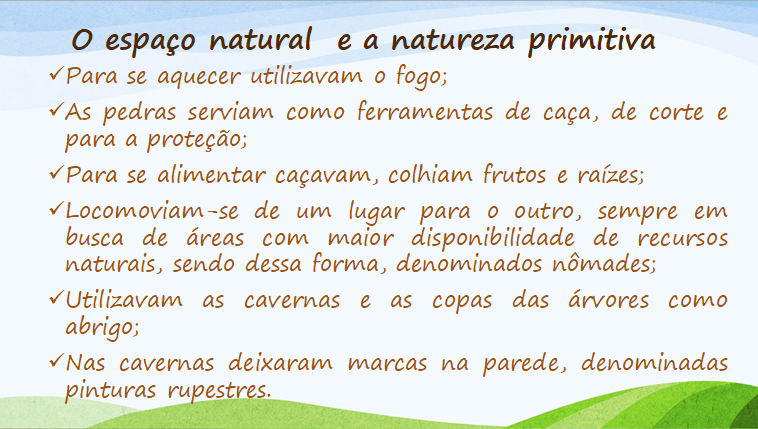 O espaço natural e a natureza primitiva

✓Para se aquecer utilizavam o fogo;

✓As pedras serviam como ferramentas de caça, de corte e para a proteção;

✓Para se alimentar caçavam, colhiam frutos e raízes;

✓Locomoviam-se de um lugar para o outro, sempre em busca de áreas com maior disponibilidade de recursos naturais, sendo dessa forma, denominados nômades;

✓Utilizavam as cavernas e as copas das árvores como abrigo;

✓Nas cavernas deixaram marcas na parede, denominadas pinturas rupestres.